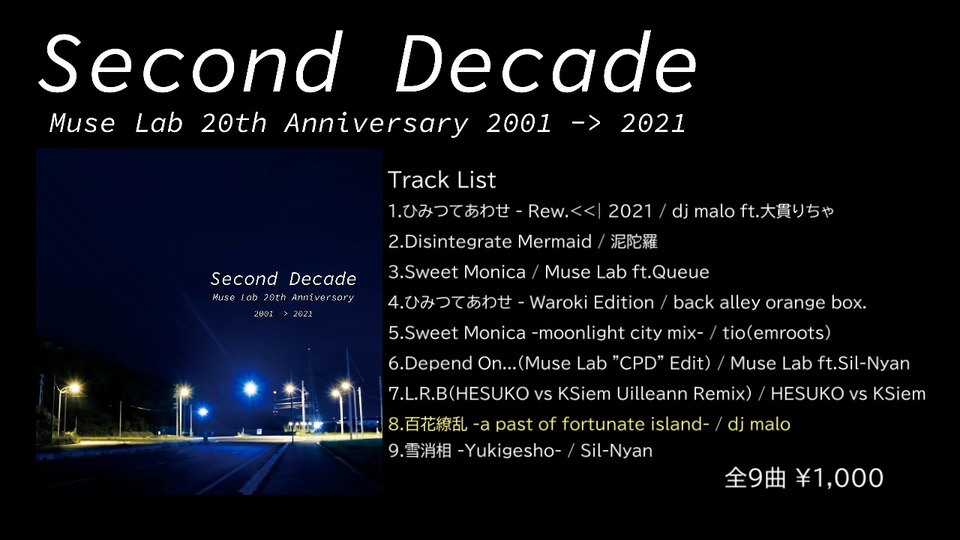 Second Decade
Muse Lab 20th Anniversary 2001 -> 2021

Second Decade
Muse Lab 20th Anniversary
2001 -> 2021

Track List
1.ひみつてあわせ - Rew.<<| 2021 / dj malo ft.大貫りちゃ
2.Disintegrate Mermaid / 泥陀羅
3.Sweet Monica / Muse Lab ft.Queue
4.ひみつてあわせ - Waroki Edition / back alley orange box.
5.Sweet Monica -moonlight city mix- / tio(emroots)
6.Depend On...(Muse Lab "CPD" Edit) / Muse Lab ft.Sil-Nyan
7.L.R.B(HESUKO vs KSiem Uilleann Remix) / HESUKO vs KSiem
8.百花繚乱 -a past of fortunate island- / dj malo
9.雪消相 -Yukigesho- / Sil-Nyan

全9曲 ¥1,000